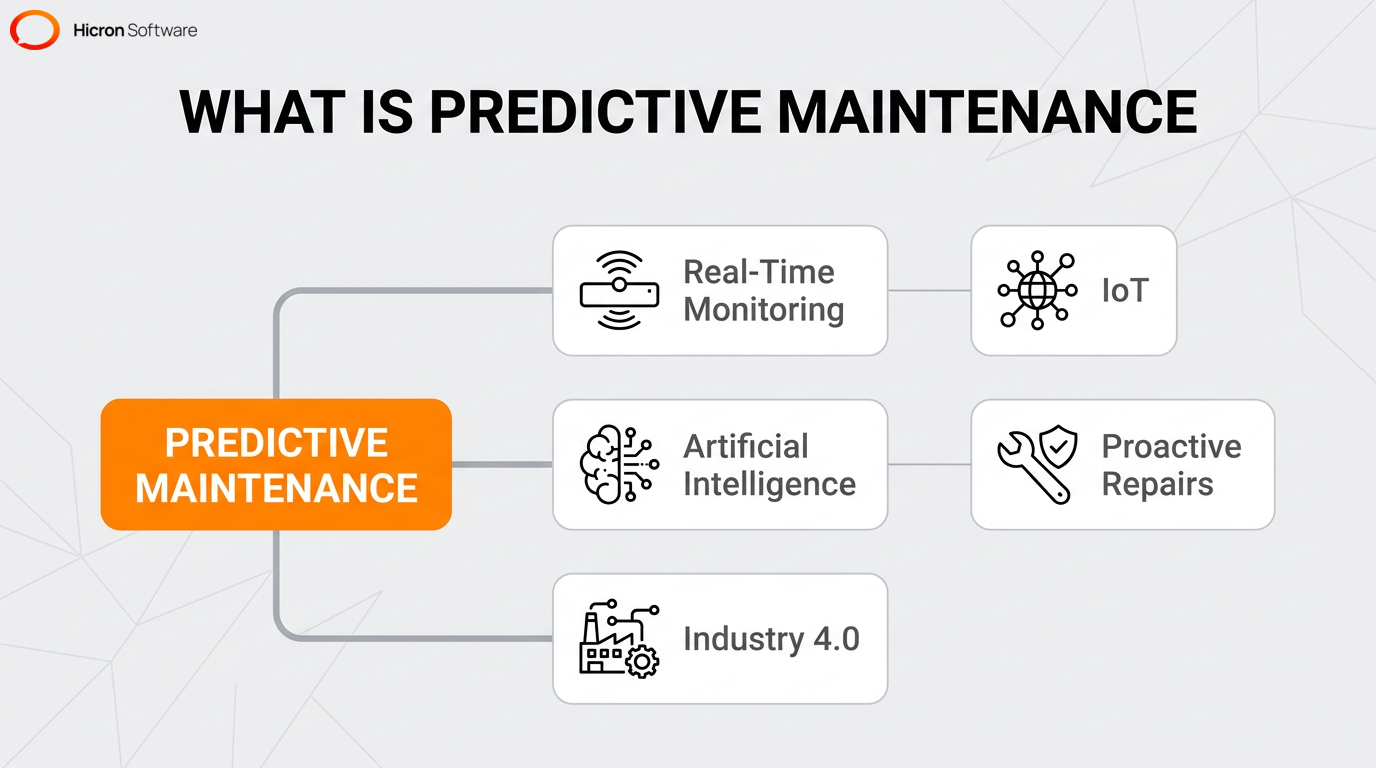 Hicron Software

WHAT IS PREDICTIVE MAINTENANCE

PREDICTIVE MAINTENANCE

Real-Time Monitoring

IoT

Artificial Intelligence

Proactive Repairs

Industry 4.0